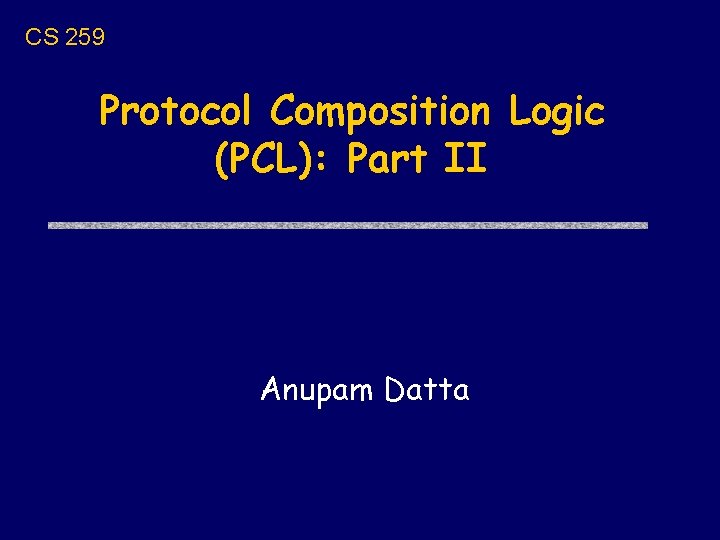 CS 259

Protocol Composition Logic (PCL): Part II

Anupam Datta